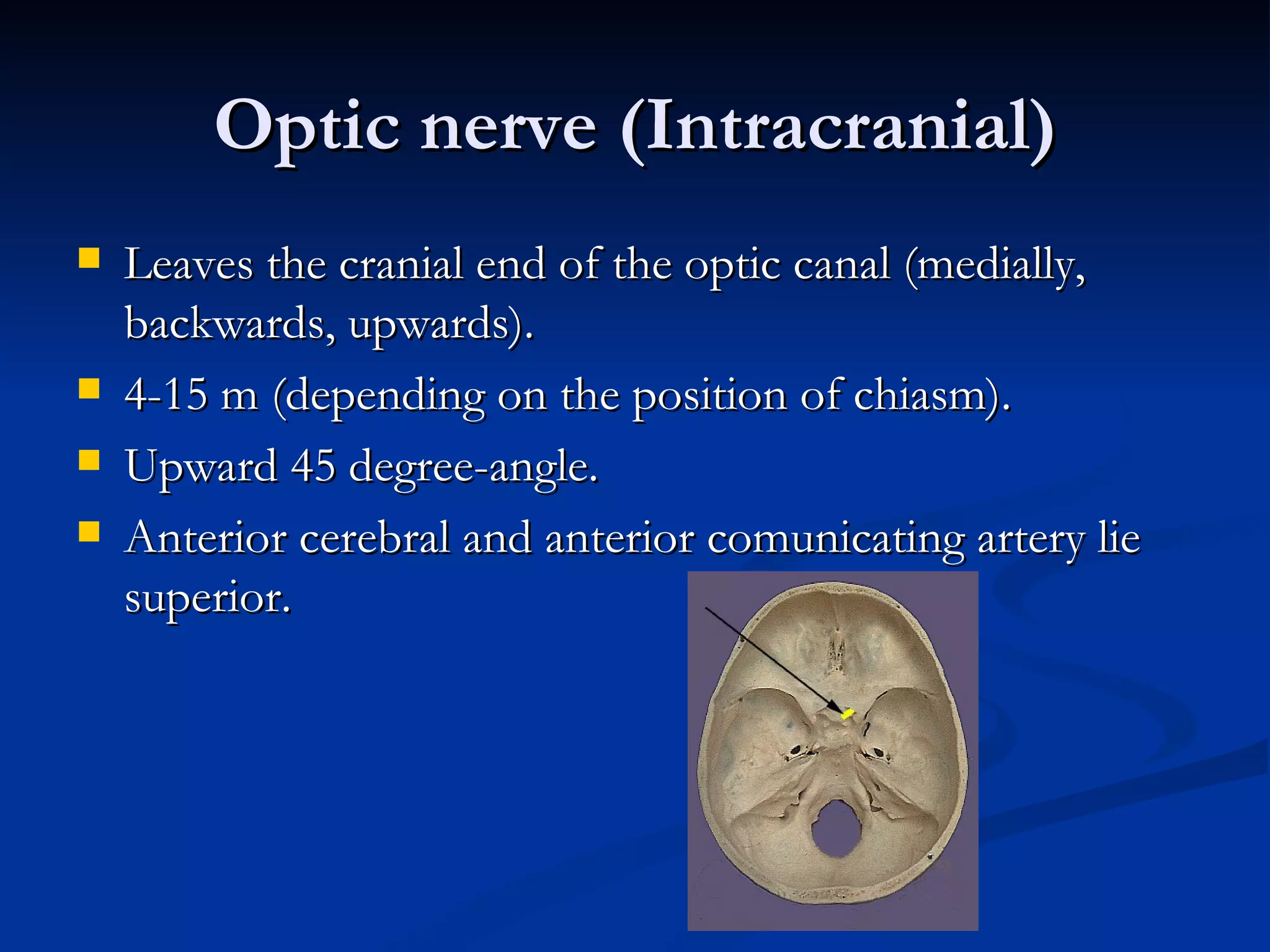 Optic nerve (Intracranial)

- Leaves the cranial end of the optic canal (medially, backwards, upwards).
- 4-15 m (depending on the position of chiasm).
- Upward 45 degree-angle.
- Anterior cerebral and anterior comunicating artery lie superior.